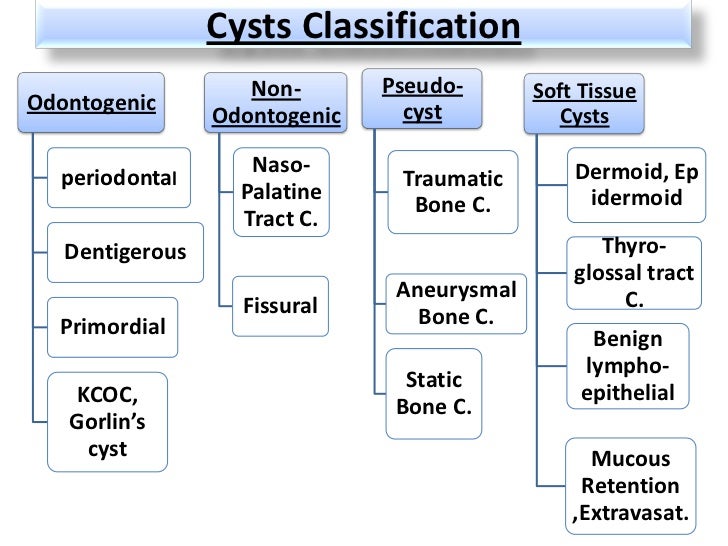 Cysts Classification

Odontogenic

periodontal

Dentigerous

Primordial

KCOC, Gorlin's cyst

Non-Odontogenic

Naso-Palatine Tract C.

Fissural

Pseudo-cyst

Traumatic Bone C.

Aneurysmal Bone C.

Static Bone C.

Soft Tissue Cysts

Dermoid, Ep idermoid

Thyro-glossal tract C.

Benign lympho-epithelial

Mucous Retention ,Extravasat.